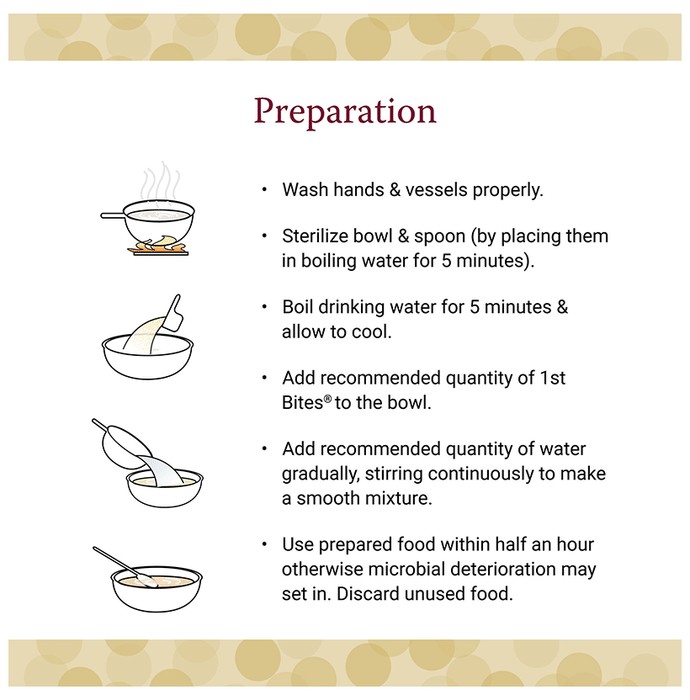 Preparation

• Wash hands & vessels properly.

• Sterilize bowl & spoon (by placing them in boiling water for 5 minutes).

• Boil drinking water for 5 minutes & allow to cool.

• Add recommended quantity of 1st Bites® to the bowl.

• Add recommended quantity of water gradually, stirring continuously to make a smooth mixture.

• Use prepared food within half an hour otherwise microbial deterioration may set in. Discard unused food.